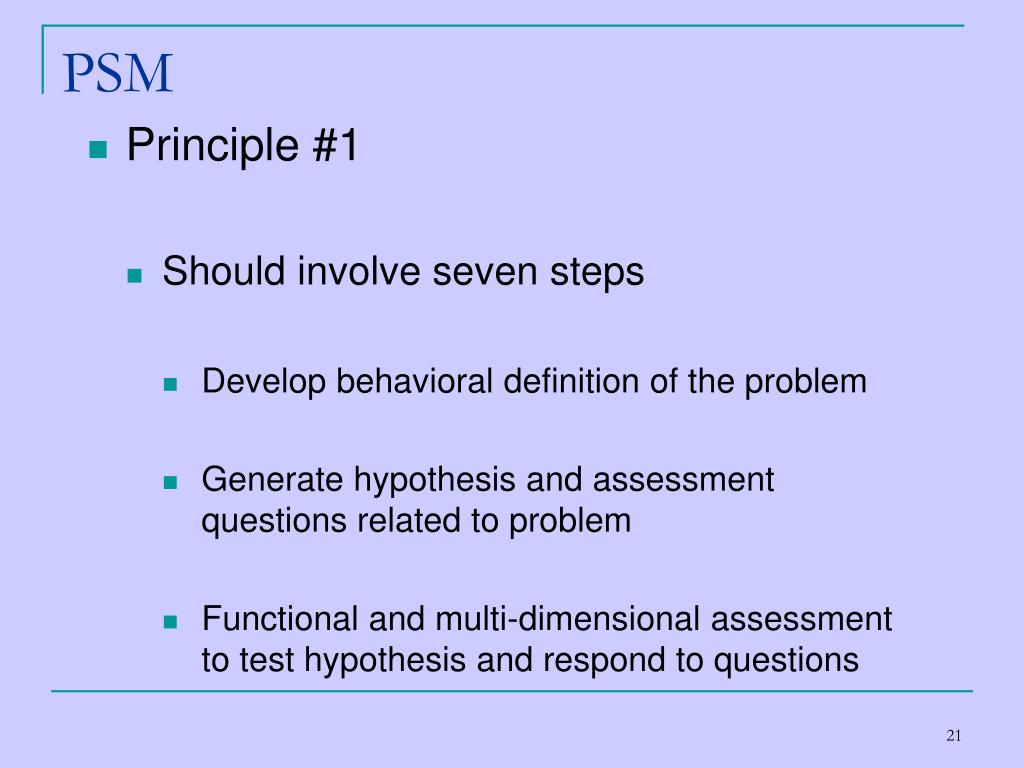 PSM

Principle #1

Should involve seven steps

Develop behavioral definition of the problem

Generate hypothesis and assessment questions related to problem

Functional and multi-dimensional assessment to test hypothesis and respond to questions

21